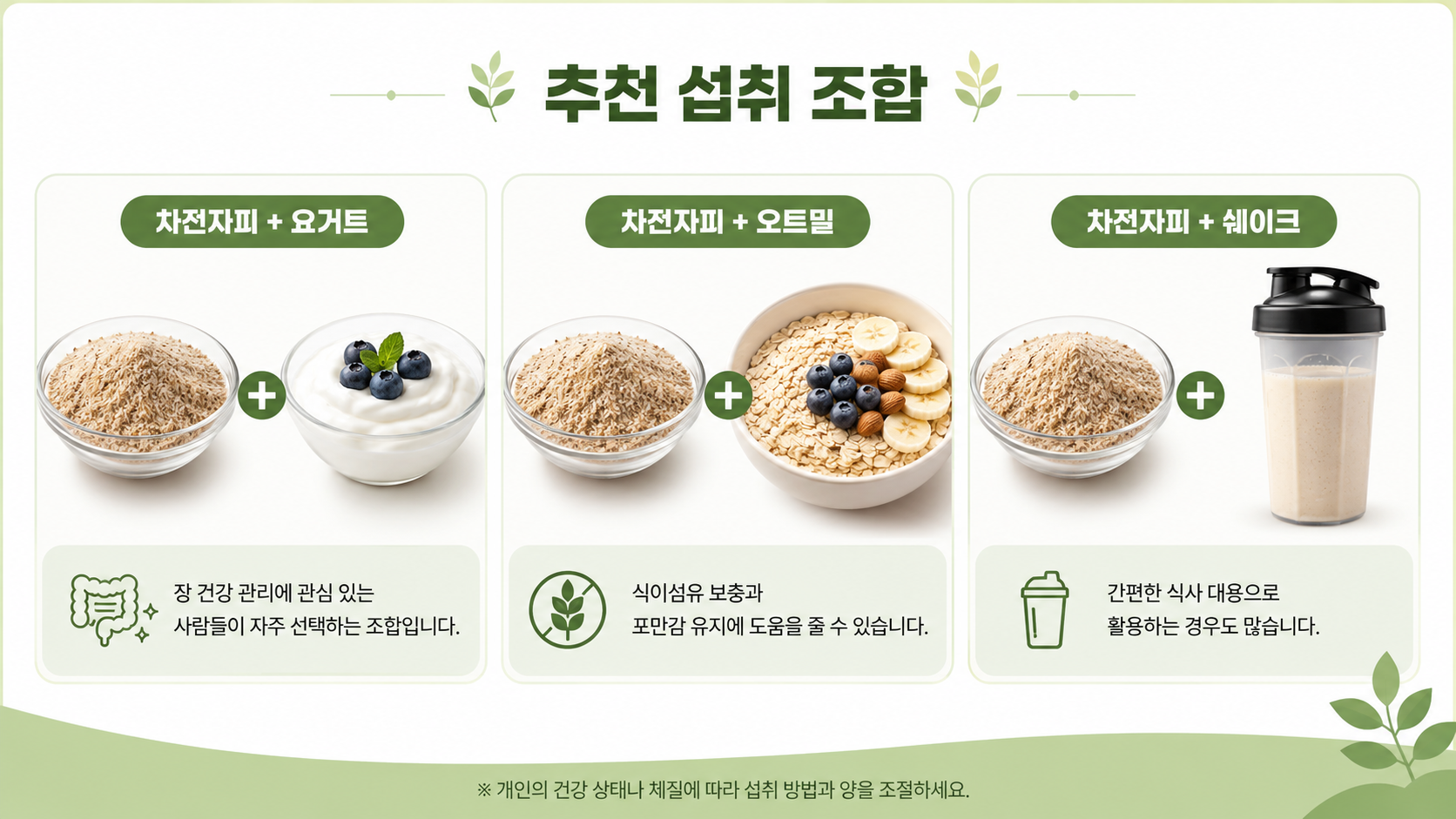 추천 섭취 조합

차전자피 + 요거트

장 건강 관리에 관심 있는
사람들이 자주 선택하는 조합입니다.

차전자피 + 오트밀

식이섬유 보충과
포만감 유지에 도움을 줄 수 있습니다.

차전자피 + 쉐이크

간편한 식사 대용으로
활용하는 경우도 많습니다.

※ 개인의 건강 상태나 체질에 따라 섭취 방법과 양을 조절하세요.